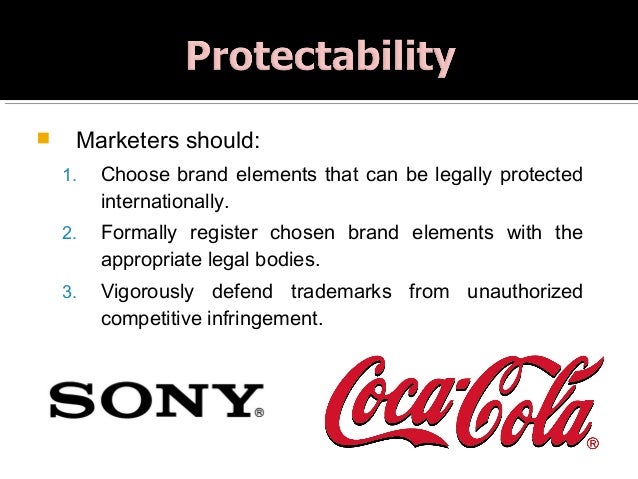 Protectability

Marketers should:

1. Choose brand elements that can be legally protected internationally.
2. Formally register chosen brand elements with the appropriate legal bodies.
3. Vigorously defend trademarks from unauthorized competitive infringement.

SONY®

Coca-Cola®